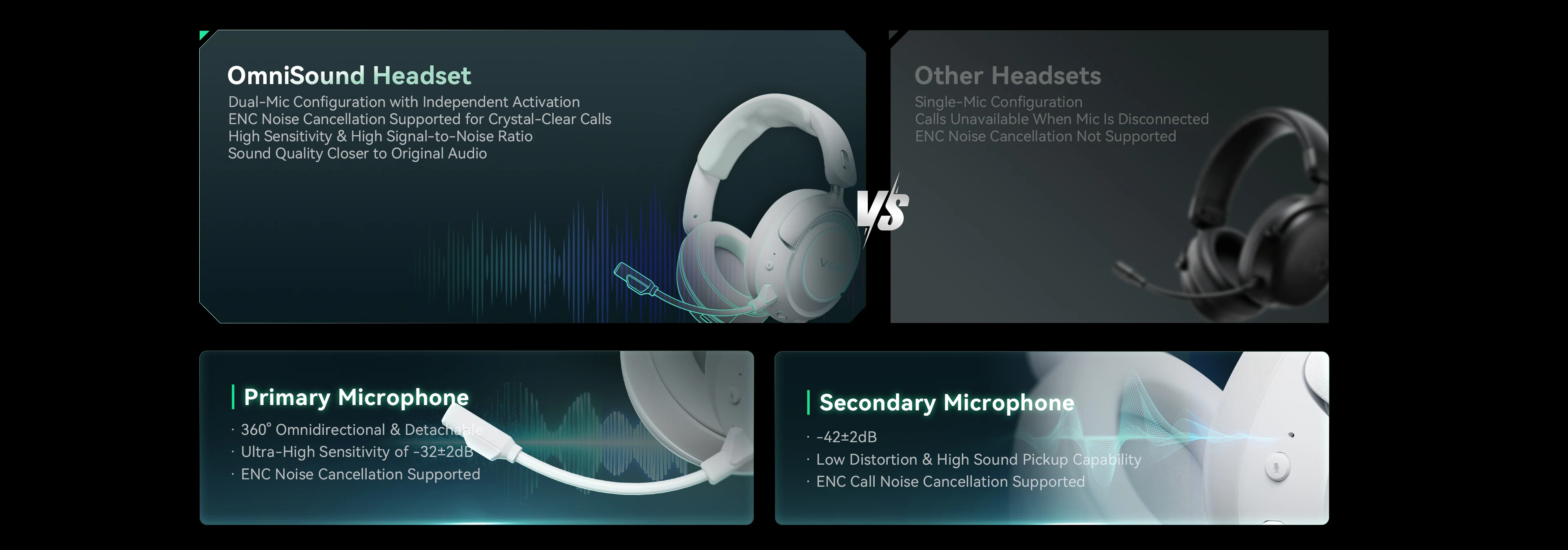 OmniSound Headset
Dual-Mic Configuration with Independent Activation
ENC Noise Cancellation Supported for Crystal-Clear Calls
High Sensitivity & High Signal-to-Noise Ratio
Sound Quality Closer to Original Audio

VS

Other Headsets
Single-Mic Configuration
Calls Unavailable When Mic Is Disconnected
ENC Noise Cancellation Not Supported

Primary Microphone
· 360° Omnidirectional & Detachable
· Ultra-High Sensitivity of -32±2dB
· ENC Noise Cancellation Supported

Secondary Microphone
· -42±2dB
· Low Distortion & High Sound Pickup Capability
· ENC Call Noise Cancellation Supported